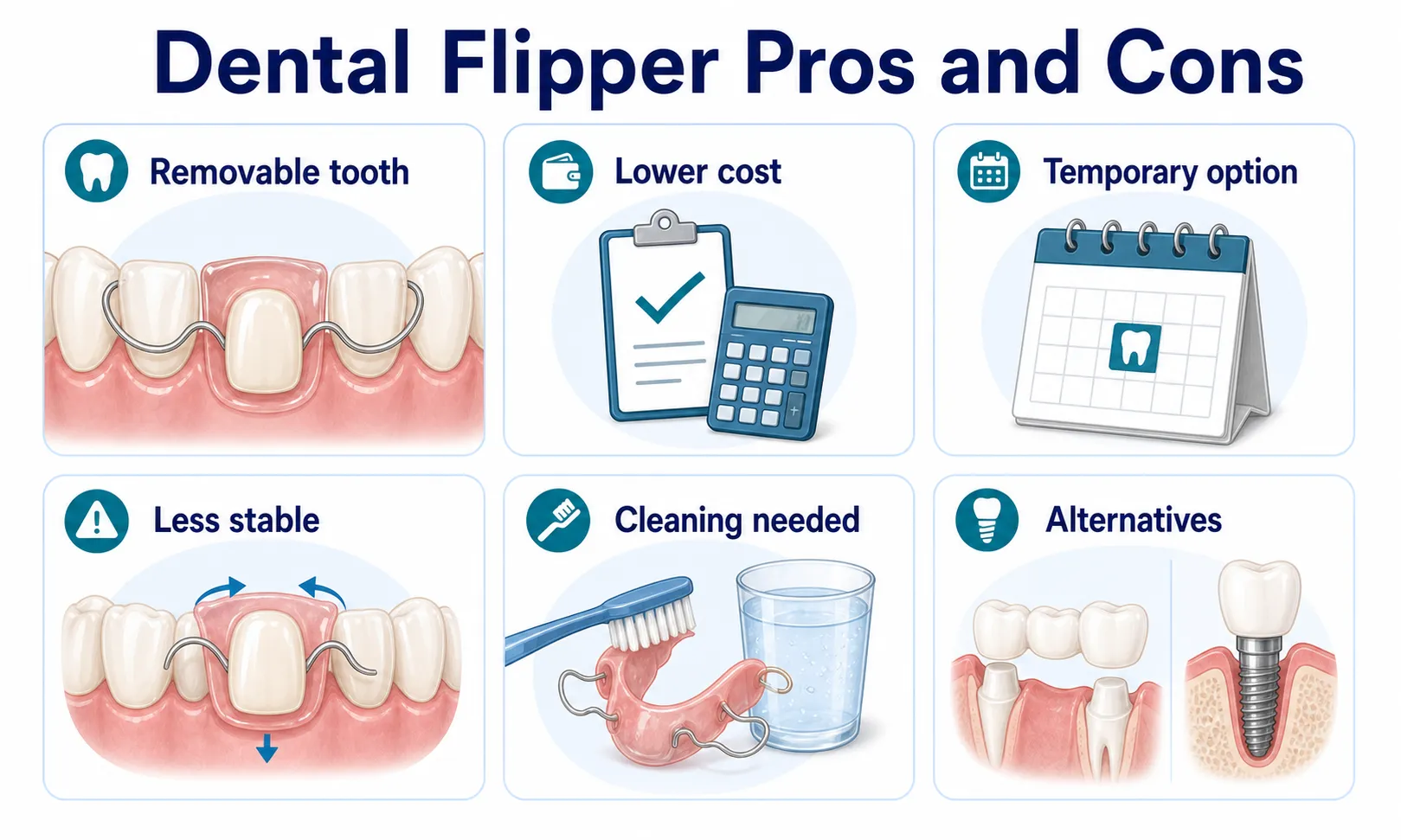 Dental Flipper Pros and Cons

Removable tooth

Lower cost

Temporary option

Less stable

Cleaning needed

Alternatives